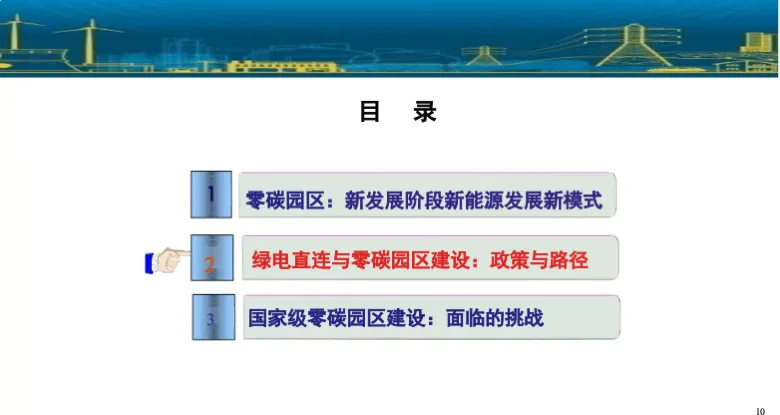 目　录

1
零碳园区：新发展阶段新能源发展新模式

2
绿电直连与零碳园区建设：政策与路径

3
国家级零碳园区建设：面临的挑战

10